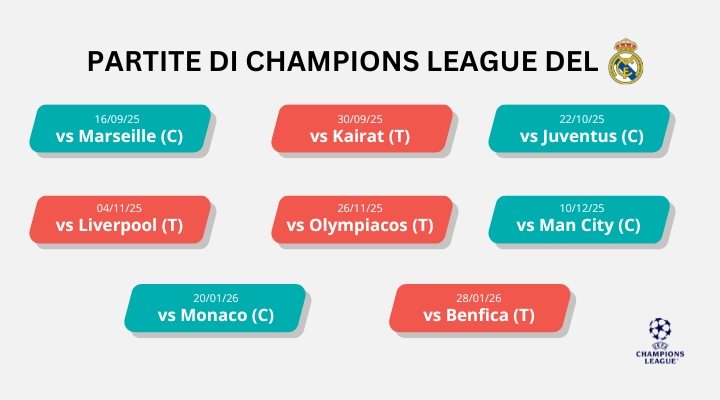 PARTITE DI CHAMPIONS LEAGUE DEL

16/09/25
vs Marseille (C)

30/09/25
vs Kairat (T)

22/10/25
vs Juventus (C)

04/11/25
vs Liverpool (T)

26/11/25
vs Olympiacos (T)

10/12/25
vs Man City (C)

20/01/26
vs Monaco (C)

28/01/26
vs Benfica (T)

UEFA
CHAMPIONS LEAGUE